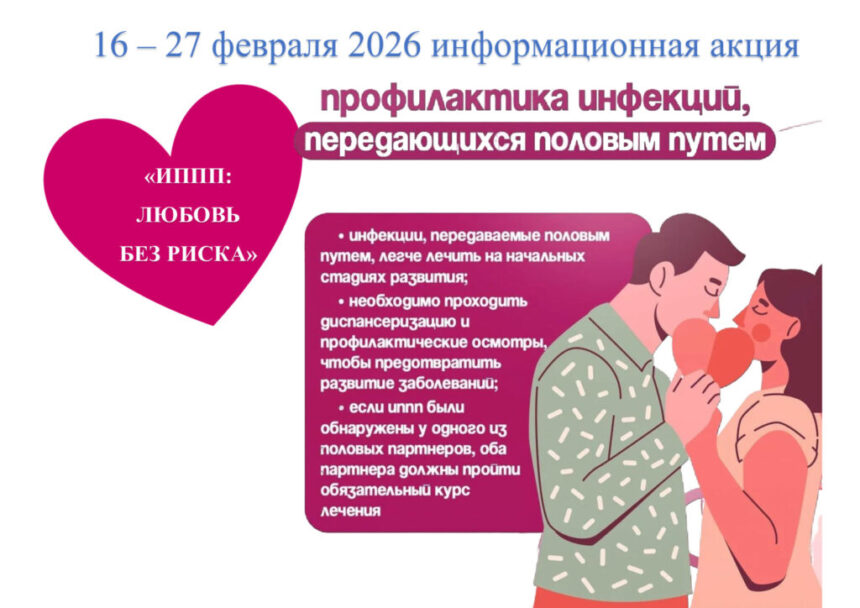 16 – 27 февраля 2026 информационная акция

профилактика инфекций, передающихся половым путем

«ИППП: ЛЮБОВЬ БЕЗ РИСКА»

• инфекции, передаваемые половым путем, легче лечить на начальных стадиях развития;

• необходимо проходить диспансеризацию и профилактические осмотры, чтобы предотвратить развитие заболеваний;

• если иппп были обнаружены у одного из половых партнеров, оба партнера должны пройти обязательный курс лечения